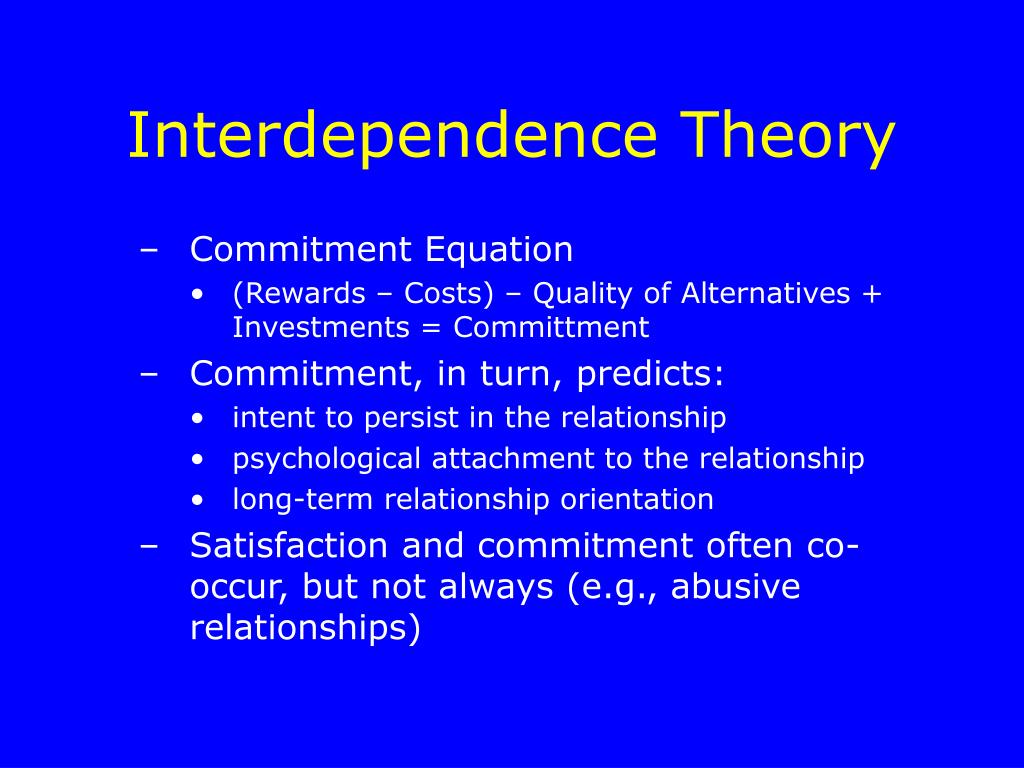 Interdependence Theory

– Commitment Equation
  • (Rewards – Costs) – Quality of Alternatives + Investments = Committment
– Commitment, in turn, predicts:
  • intent to persist in the relationship
  • psychological attachment to the relationship
  • long-term relationship orientation
– Satisfaction and commitment often co-occur, but not always (e.g., abusive relationships)